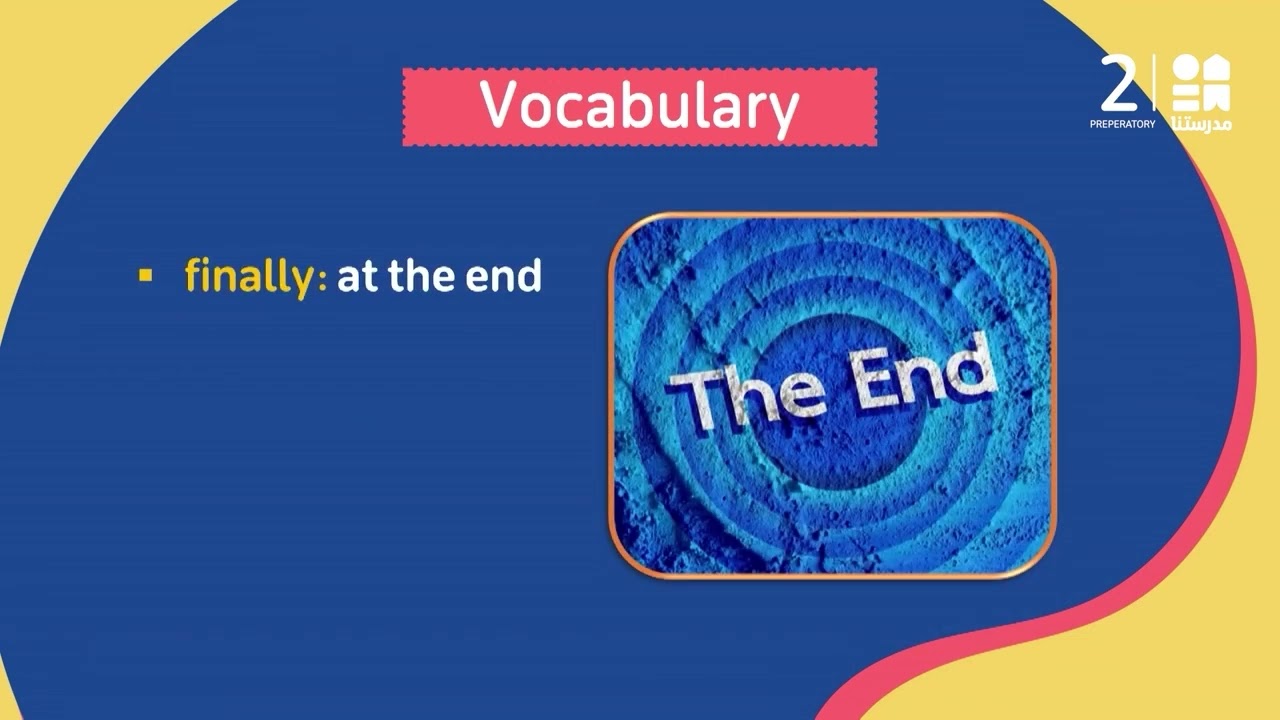 Vocabulary

2 PREPERATORY

مدرستنا

▪ finally: at the end

The End